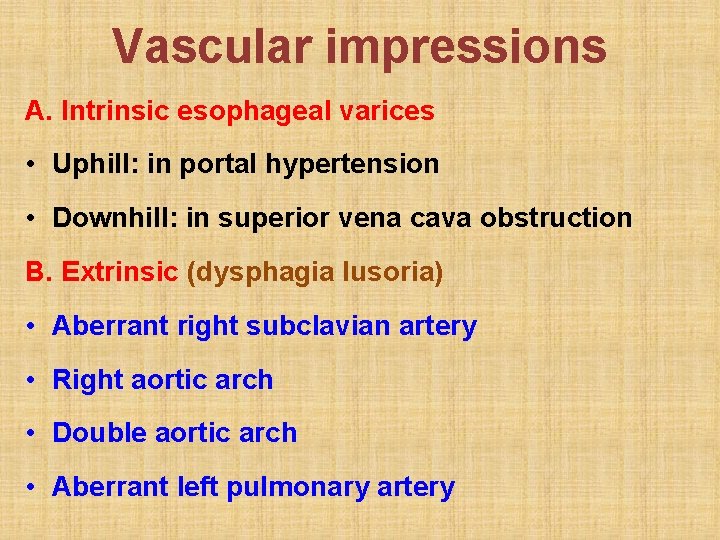 Vascular impressions

A. Intrinsic esophageal varices

• Uphill: in portal hypertension

• Downhill: in superior vena cava obstruction

B. Extrinsic (dysphagia lusoria)

• Aberrant right subclavian artery

• Right aortic arch

• Double aortic arch

• Aberrant left pulmonary artery